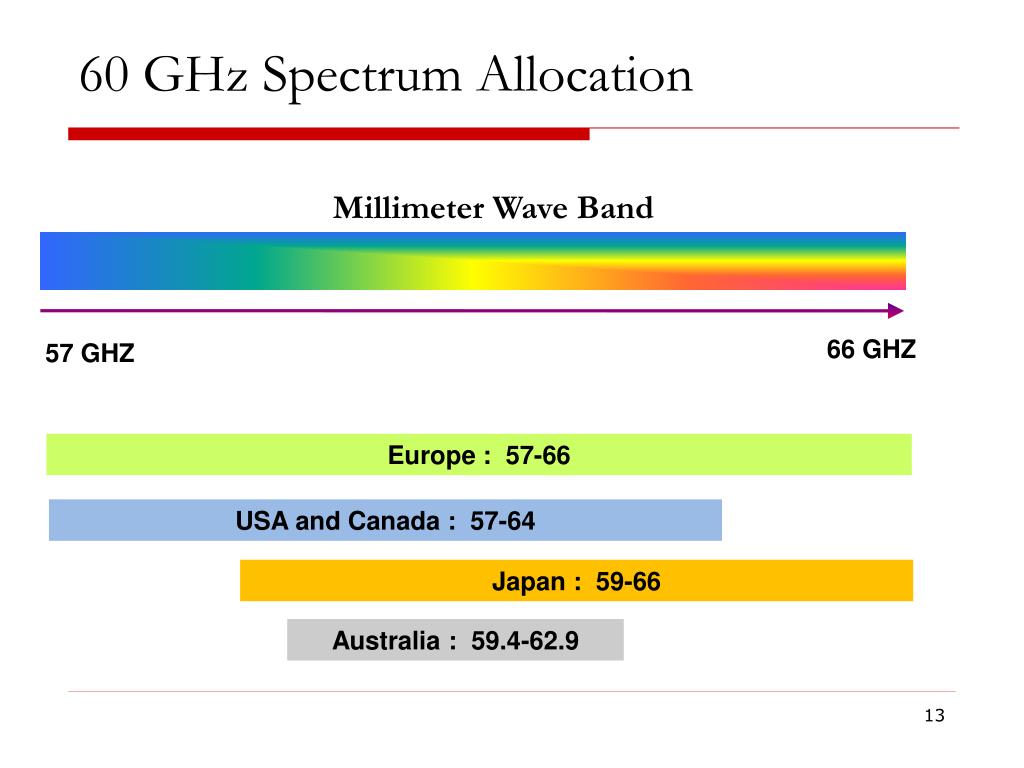 60 GHz Spectrum Allocation

Millimeter Wave Band

57 GHZ

66 GHZ

Europe : 57-66

USA and Canada : 57-64

Japan : 59-66

Australia : 59.4-62.9

13